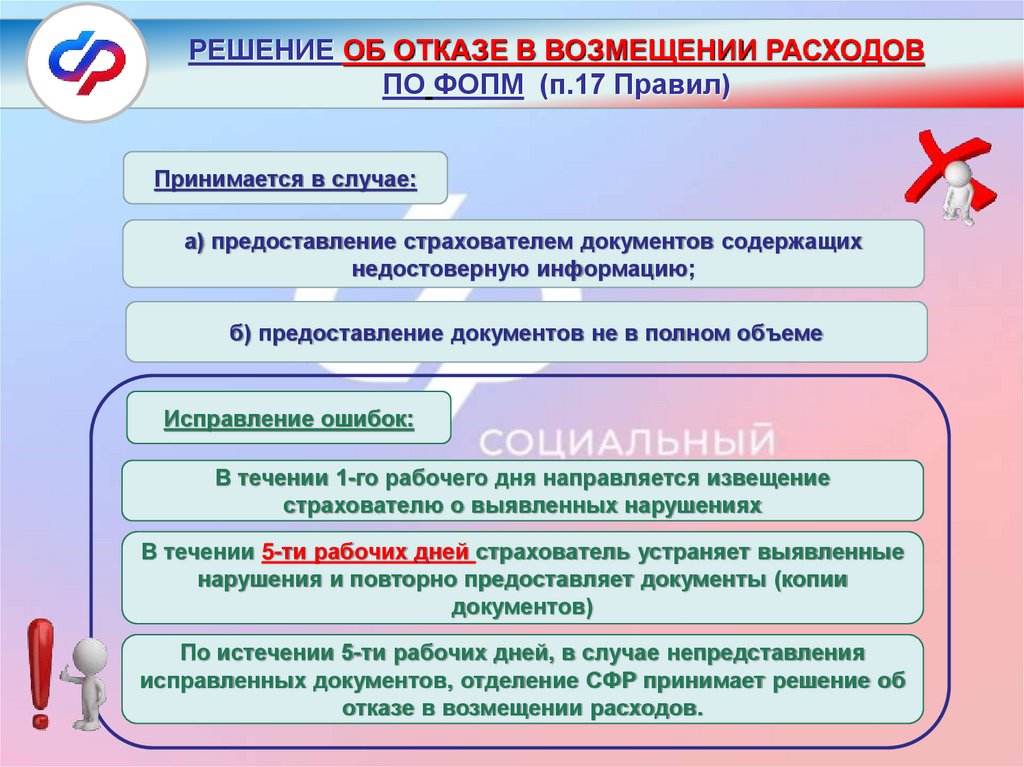 РЕШЕНИЕ ОБ ОТКАЗЕ В ВОЗМЕЩЕНИИ РАСХОДОВ ПО ФОПМ (п.17 Правил)

Принимается в случае:

а) предоставление страхователем документов содержащих недостоверную информацию;

б) предоставление документов не в полном объеме

Исправление ошибок:

СОЦИАЛЬНЫЙ

В течении 1-го рабочего дня направляется извещение страхователю о выявленных нарушениях

В течении 5-ти рабочих дней страхователь устраняет выявленные нарушения и повторно предоставляет документы (копии документов)

По истечении 5-ти рабочих дней, в случае непредставления исправленных документов, отделение СФР принимает решение об отказе в возмещении расходов.